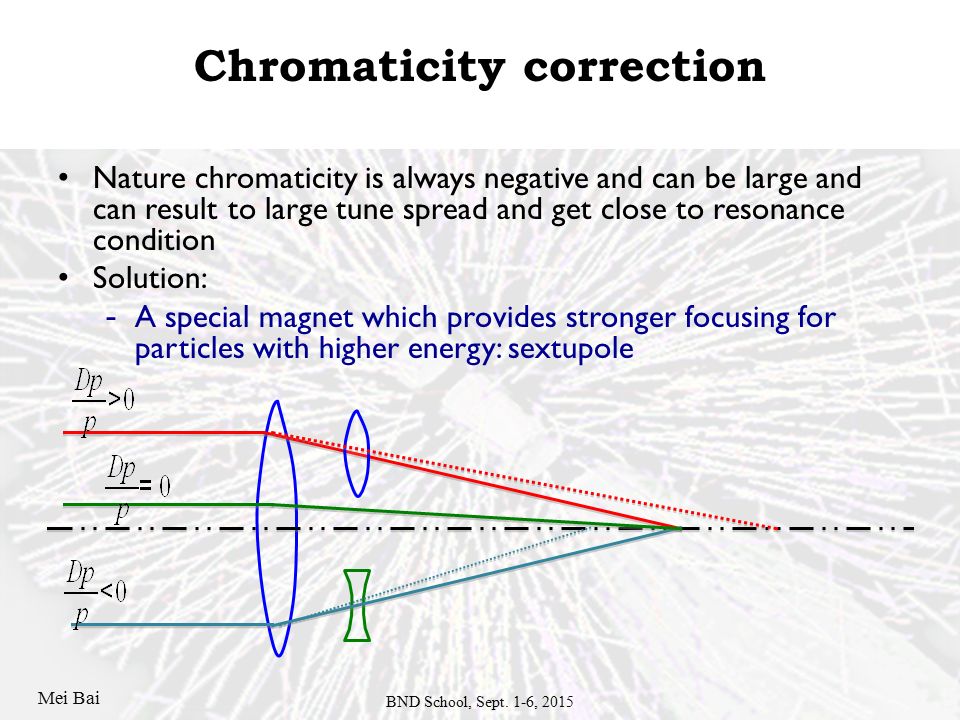 Chromaticity correction

• Nature chromaticity is always negative and can be large and can result to large tune spread and get close to resonance condition
• Solution:
  - A special magnet which provides stronger focusing for particles with higher energy: sextupole

$\frac{Dp}{p}>0$

$\frac{Dp}{p}=0$

$\frac{Dp}{p}<0$

Mei Bai

BND School, Sept. 1-6, 2015